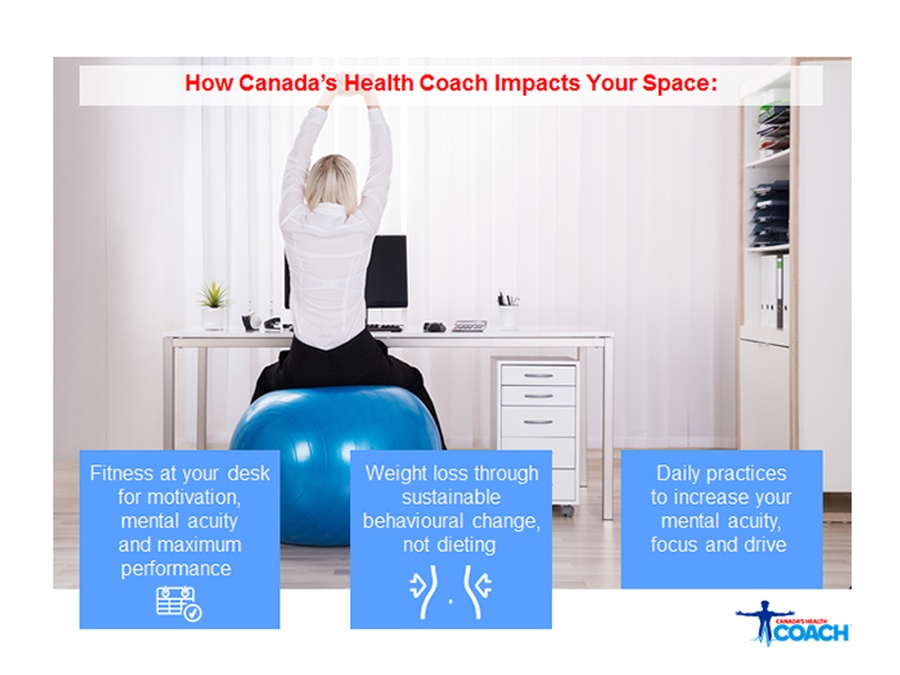 How Canada's Health Coach Impacts Your Space:

Fitness at your desk for motivation, mental acuity and maximum performance

Weight loss through sustainable behavioural change, not dieting

Daily practices to increase your mental acuity, focus and drive

CANADA'S HEALTH COACH